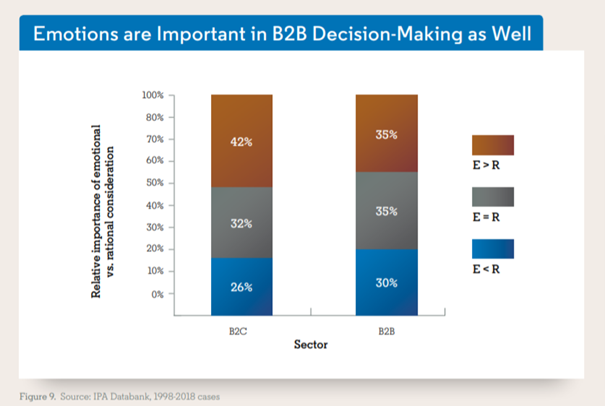 Emotions are Important in B2B Decision-Making as Well

Relative importance of emotional vs. rational consideration

100%
80%
70%
60%
50%
40%
30%
20%
10%
0%

42%
32%
26%

35%
35%
30%

B2C
B2B
Sector

E > R
E = R
E < R

Figure 9. Source: IPA Databank, 1998-2018 cases